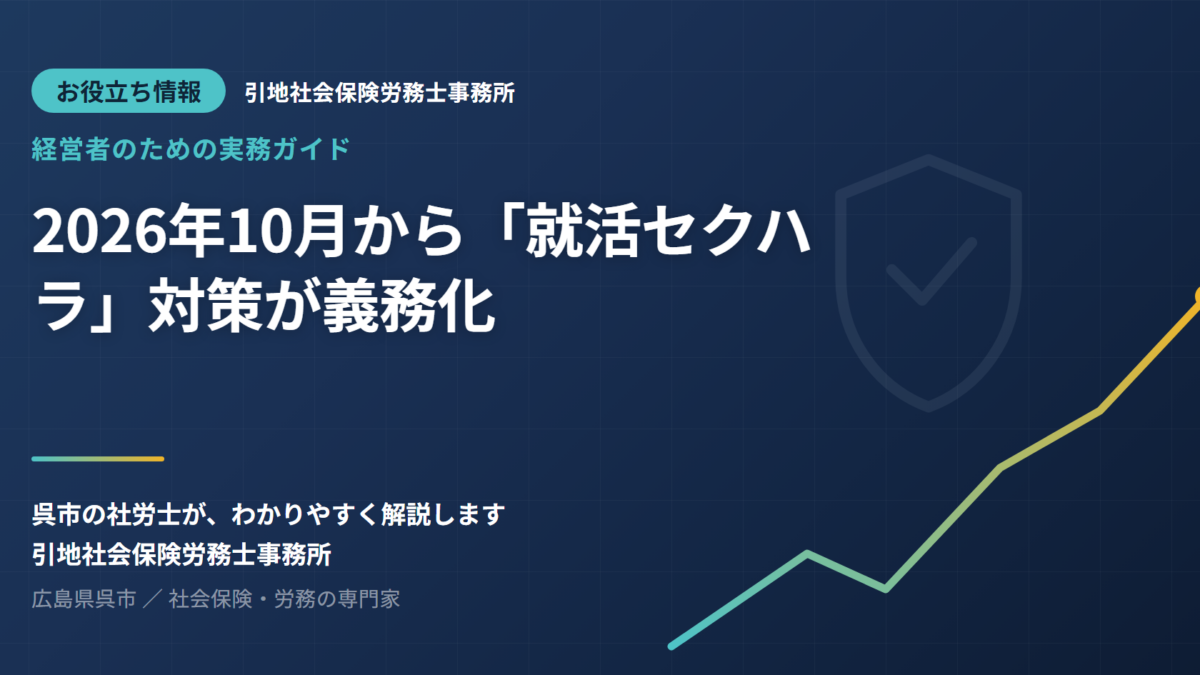 お役立ち情報 引地社会保険労務士事務所

経営者のための実務ガイド

2026年10月から「就活セクハラ」対策が義務化

呉市の社労士が、わかりやすく解説します
引地社会保険労務士事務所

広島県呉市 ／ 社会保険・労務の専門家